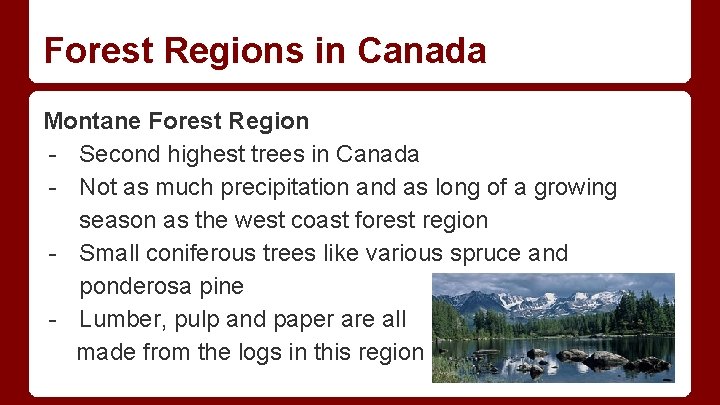 Forest Regions in Canada

Montane Forest Region
- Second highest trees in Canada
- Not as much precipitation and as long of a growing season as the west coast forest region
- Small coniferous trees like various spruce and ponderosa pine
- Lumber, pulp and paper are all made from the logs in this region